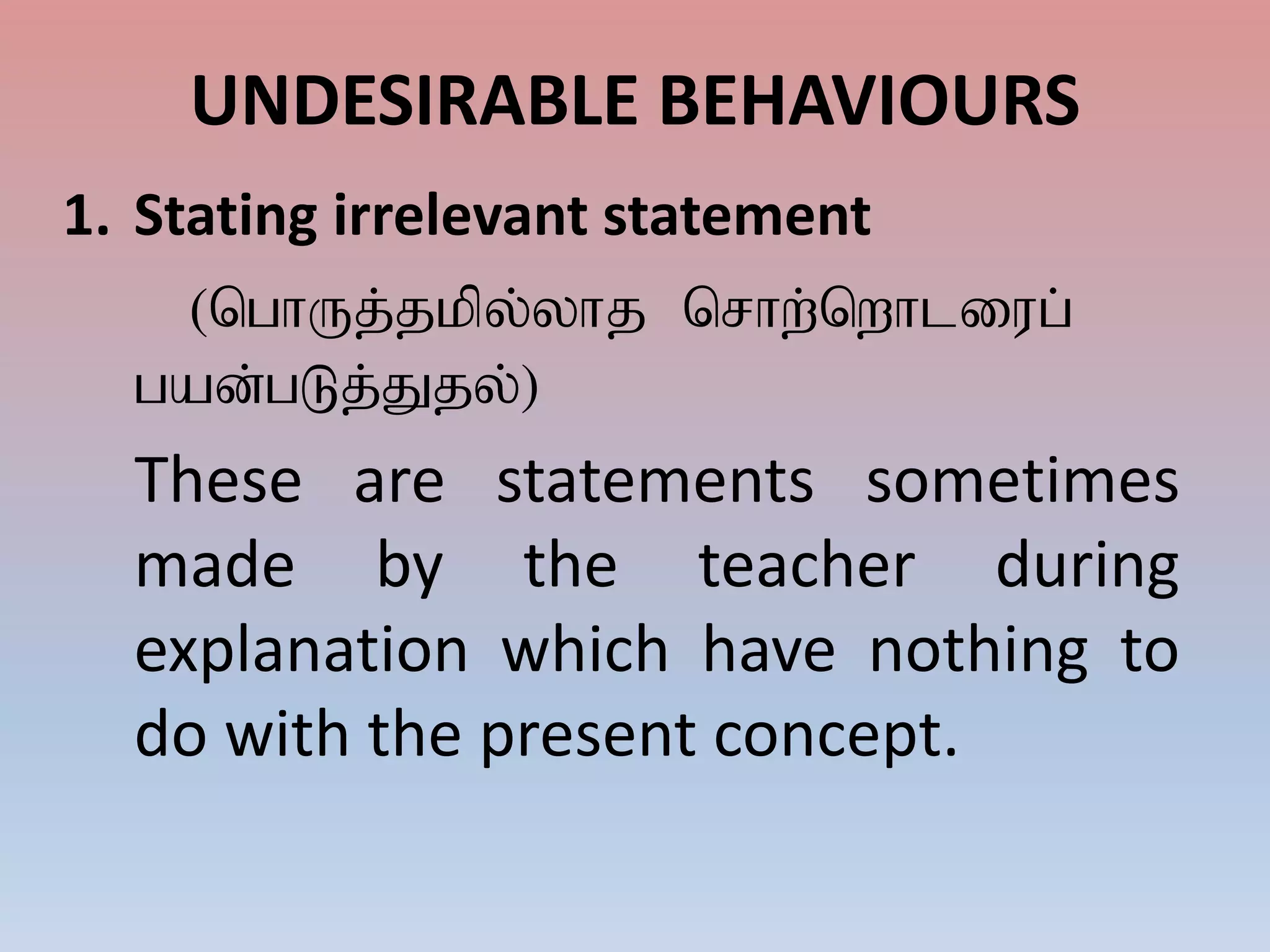 UNDESIRABLE BEHAVIOURS

1. Stating irrelevant statement

(பொருத்தமில்லாத சொற்றொடரைப் பயன்படுத்துதல்)

These are statements sometimes made by the teacher during explanation which have nothing to do with the present concept.